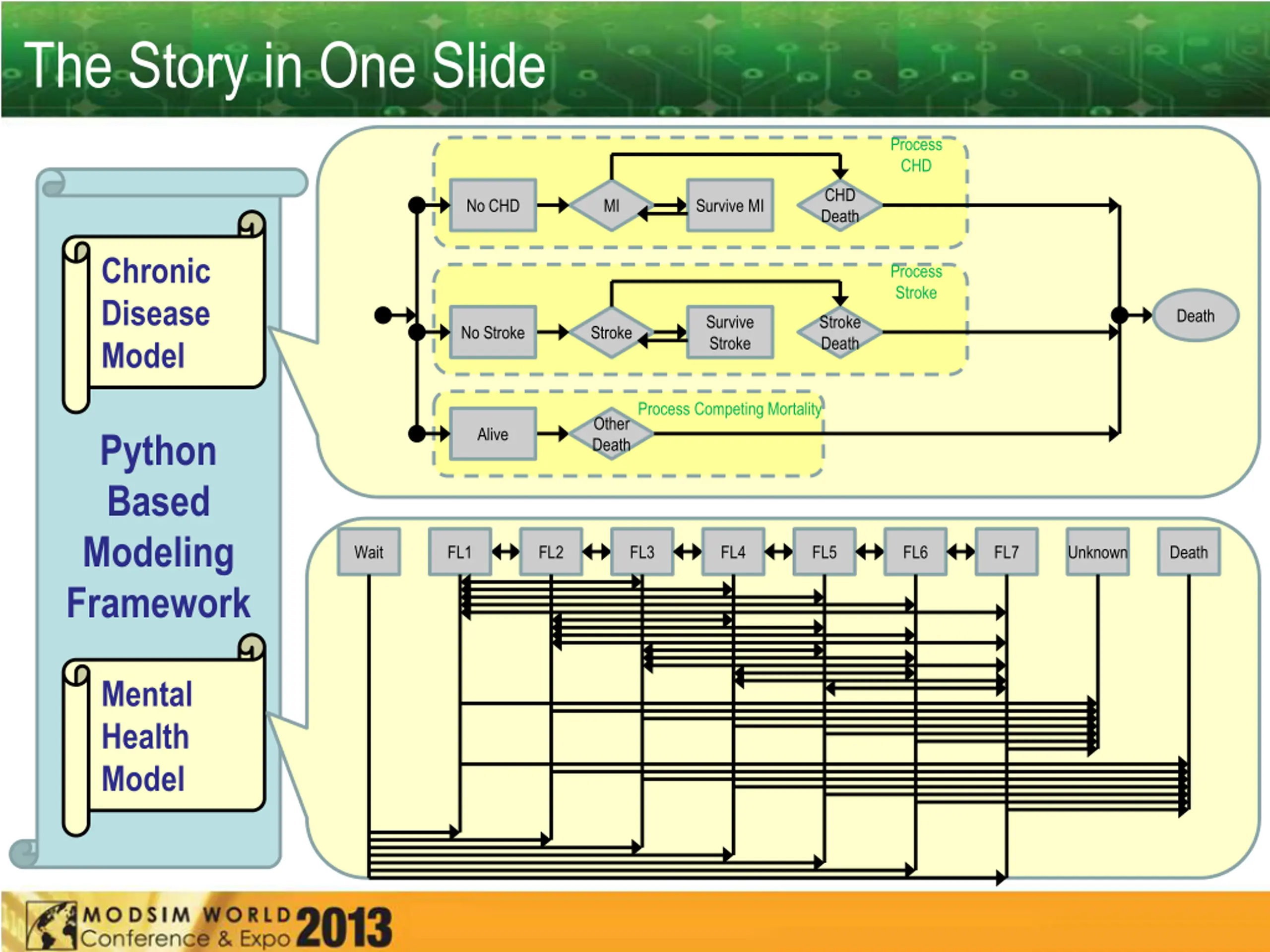 The Story in One Slide

Chronic Disease Model

Python Based Modeling Framework

Mental Health Model

Process CHD

No CHD

MI

Survive MI

CHD Death

Process Stroke

No Stroke

Stroke

Survive Stroke

Stroke Death

Death

Process Competing Mortality

Alive

Other Death

Wait

FL1

FL2

FL3

FL4

FL5

FL6

FL7

Unknown

Death

MODSIM WORLD Conference & Expo 2013